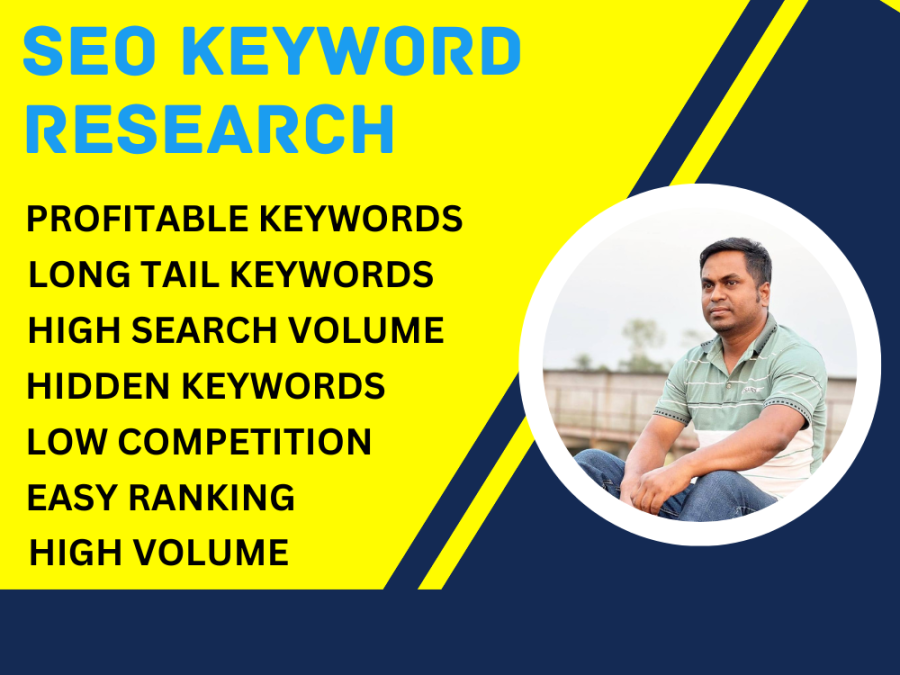 SEO KEYWORD RESEARCH

PROFITABLE KEYWORDS
LONG TAIL KEYWORDS
HIGH SEARCH VOLUME
HIDDEN KEYWORDS
LOW COMPETITION
EASY RANKING
HIGH VOLUME